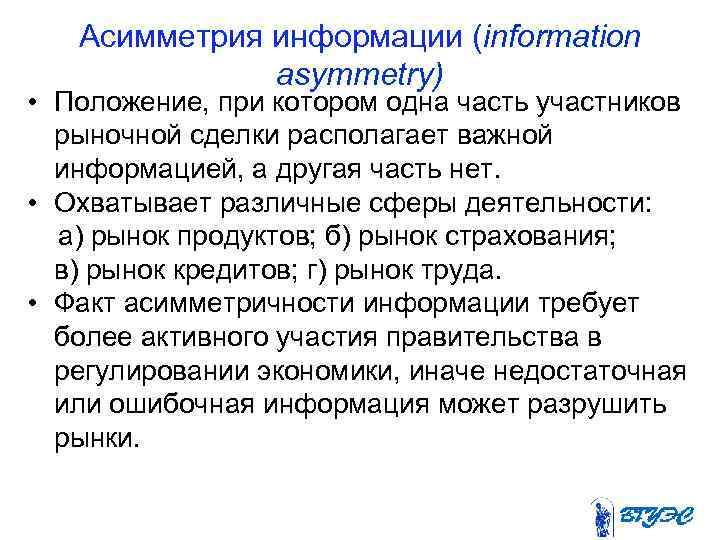 Асимметрия информации (information asymmetry)

• Положение, при котором одна часть участников рыночной сделки располагает важной информацией, а другая часть нет.

• Охватывает различные сферы деятельности: а) рынок продуктов; б) рынок страхования; в) рынок кредитов; г) рынок труда.

• Факт асимметричности информации требует более активного участия правительства в регулировании экономики, иначе недостаточная или ошибочная информация может разрушить рынки.

ВГУЭС